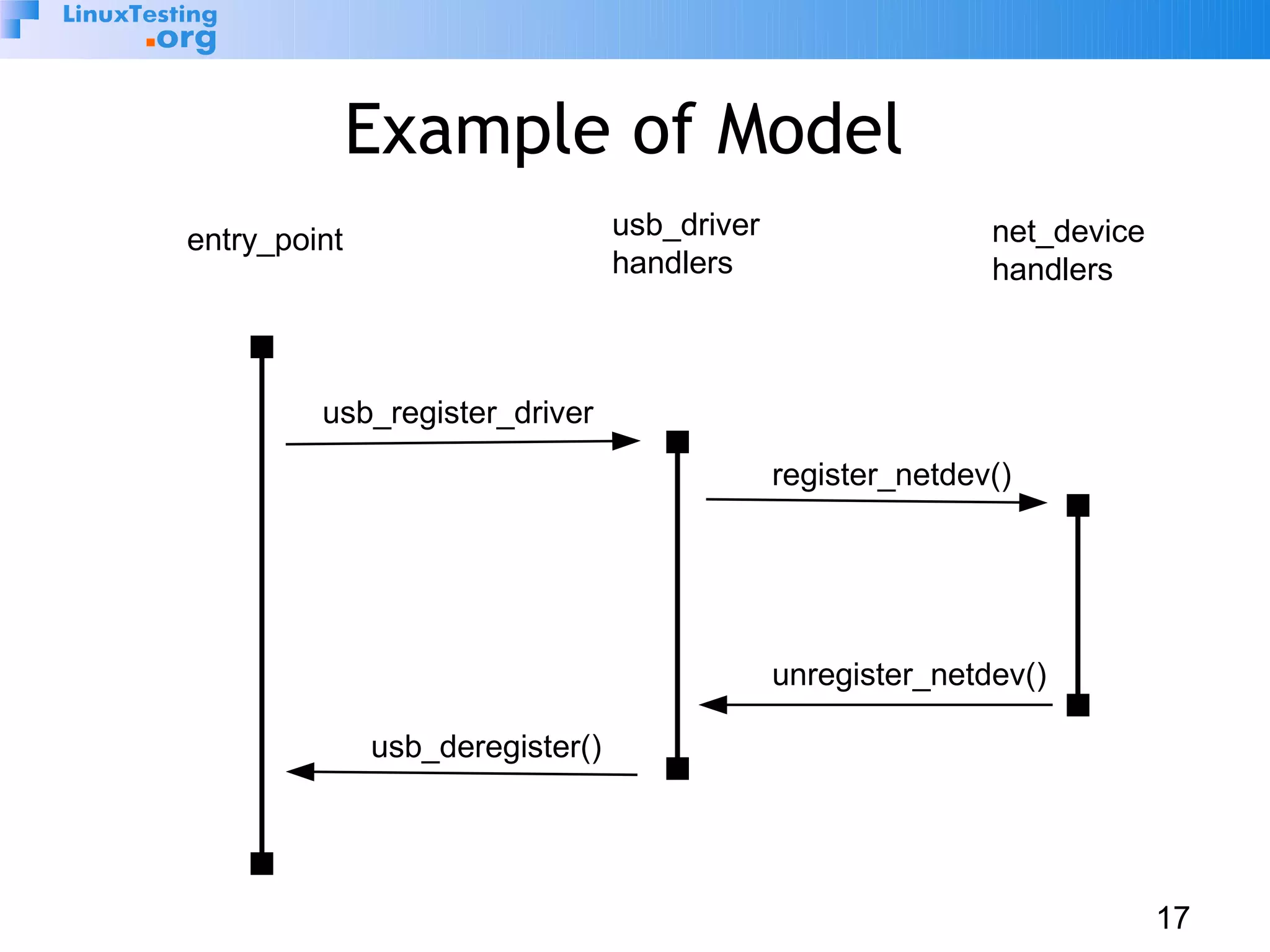 LinuxTesting
.org

Example of Model

entry_point

usb_driver
handlers

net_device
handlers

usb_register_driver

register_netdev()

unregister_netdev()

usb_deregister()

17